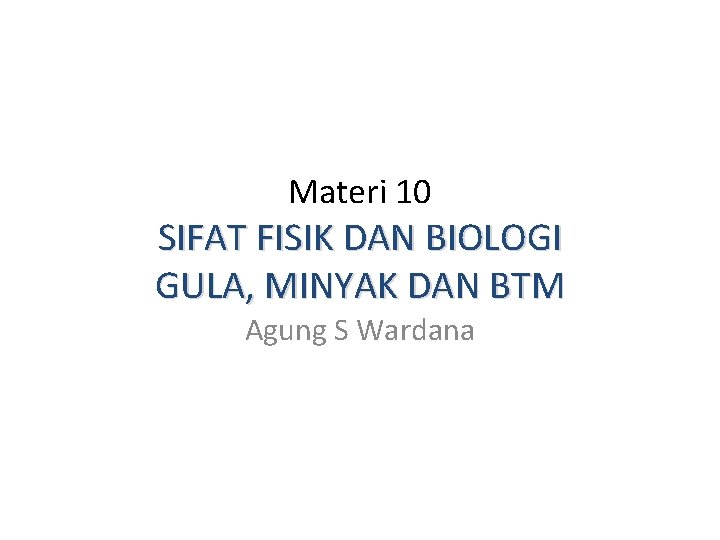 Materi 10

SIFAT FISIK DAN BIOLOGI GULA, MINYAK DAN BTM

Agung S Wardana